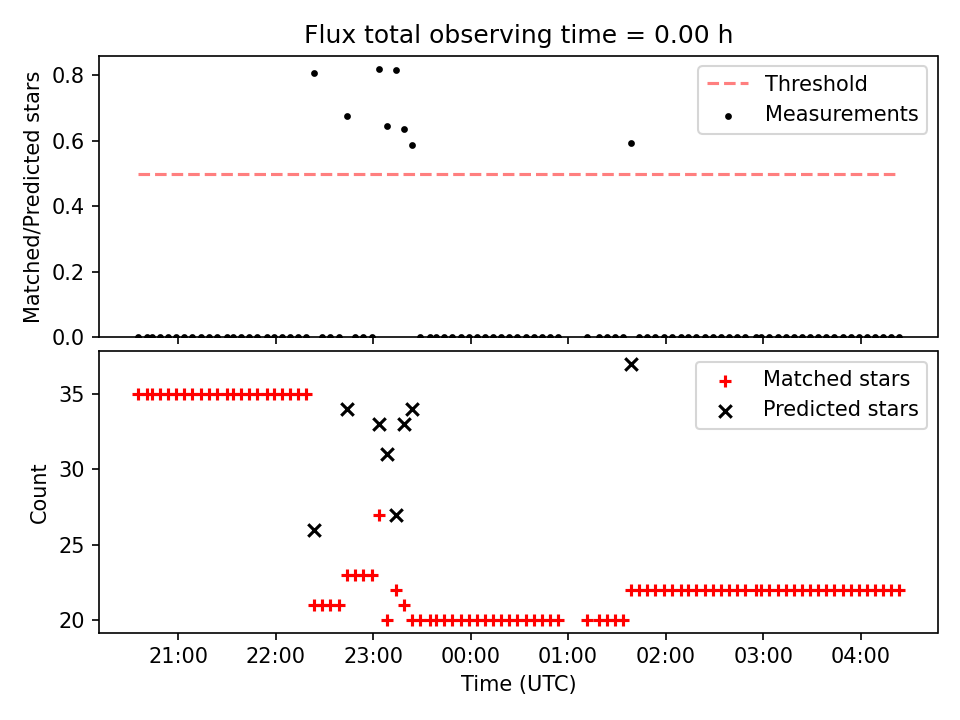 Flux total observing time = 0.00 h

Matched/Predicted stars

0.8
0.6
0.4
0.2
0.0

Threshold
Measurements

Count

35
30
25
20

Matched stars
Predicted stars

21:00 22:00 23:00 00:00 01:00 02:00 03:00 04:00

Time (UTC)